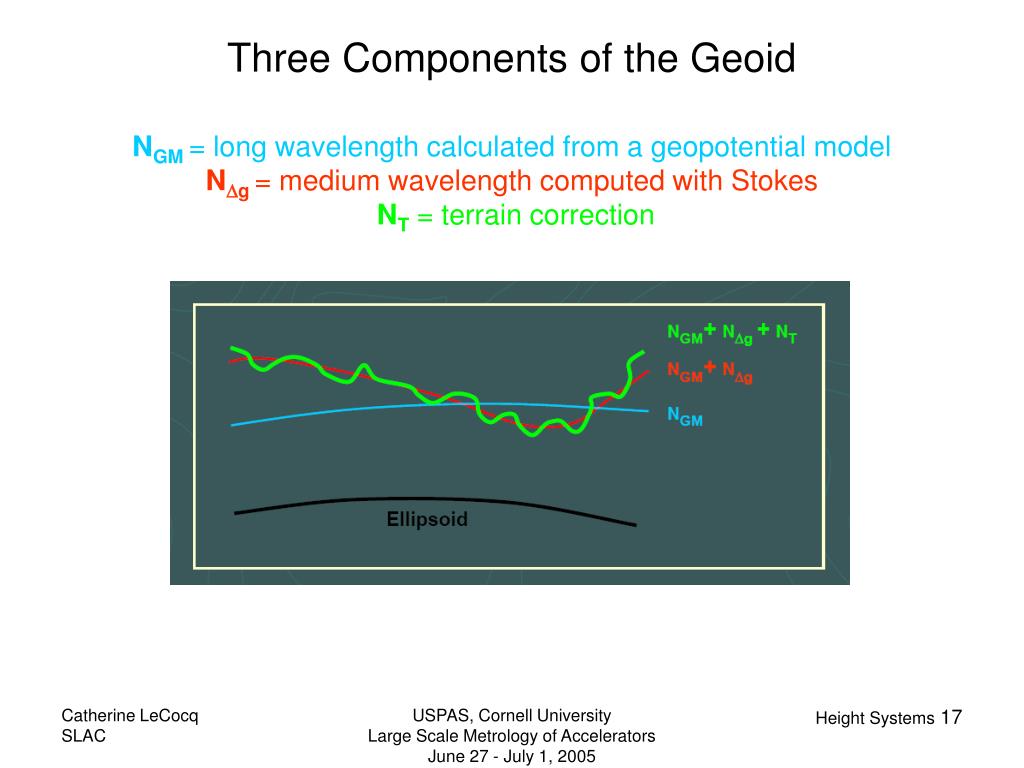 Three Components of the Geoid

$N_{GM}$ = long wavelength calculated from a geopotential model
$N_{\Delta g}$ = medium wavelength computed with Stokes
$N_T$ = terrain correction

$N_{GM} + N_{\Delta g} + N_T$
$N_{GM} + N_{\Delta g}$
$N_{GM}$

Ellipsoid

Catherine LeCocq
SLAC

USPAS, Cornell University
Large Scale Metrology of Accelerators
June 27 - July 1, 2005

Height Systems 17